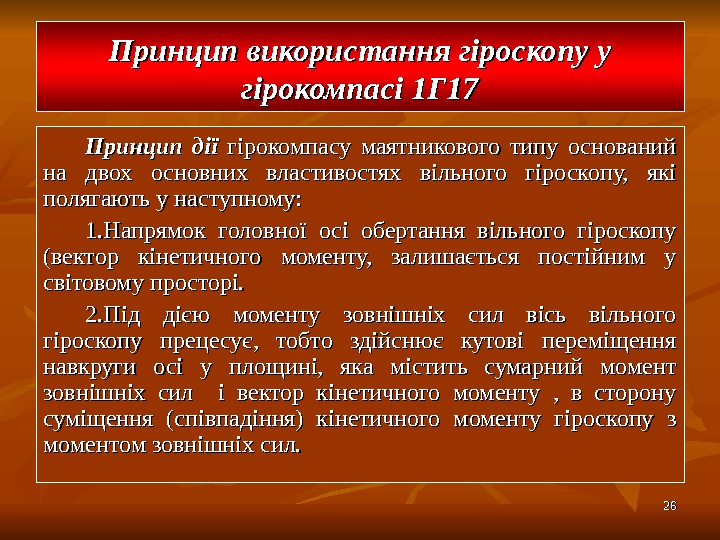 Принцип використання гіроскопу у гірокомпасі 1Г17

Принцип дії гірокомпасу маятникового типу оснований на двох основних властивостях вільного гіроскопу, які полягають у наступному:

1.Напрямок головної осі обертання вільного гіроскопу (вектор кінетичного моменту, залишається постійним у світовому просторі.

2.Під дією моменту зовнішніх сил вісь вільного гіроскопу прецесує, тобто здійснює кутові переміщення навкруги осі у площині, яка містить сумарний момент зовнішніх сил і вектор кінетичного моменту , в сторону суміщення (співпадіння) кінетичного моменту гіроскопу з моментом зовнішніх сил.

26